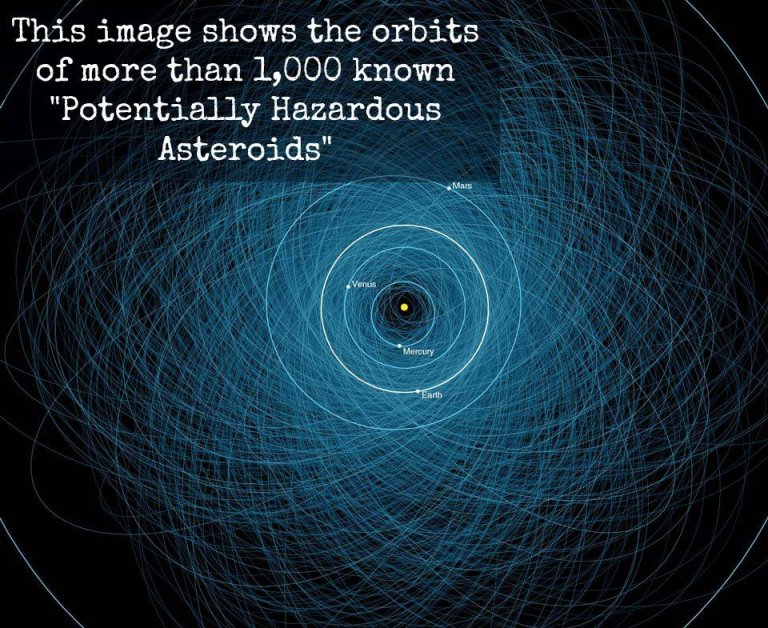 This image shows the orbits of more than 1,000 known "Potentially Hazardous Asteroids"

Mars

Venus

Mercury

Earth